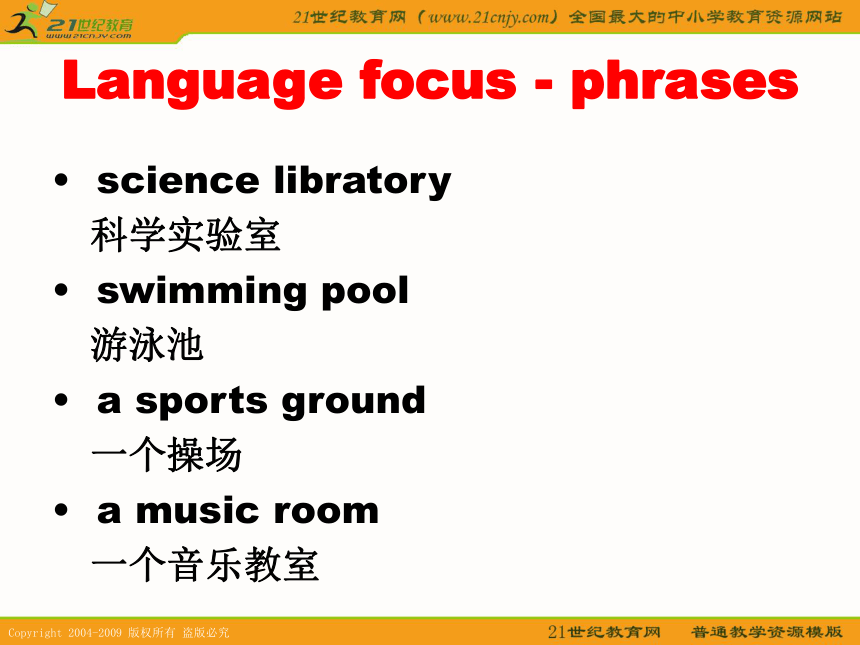 21世纪教育
www.21cnjy.com

21世纪教育网（www.21cnjy.com）全国最大的中小学教育资源网站

Language focus - phrases

• science libratory
科学实验室
• swimming pool
游泳池
• a sports ground
一个操场
• a music room
一个音乐教室

Copyright 2004-2009 版权所有 盗版必究

21世纪教育网 普通教学资源模版